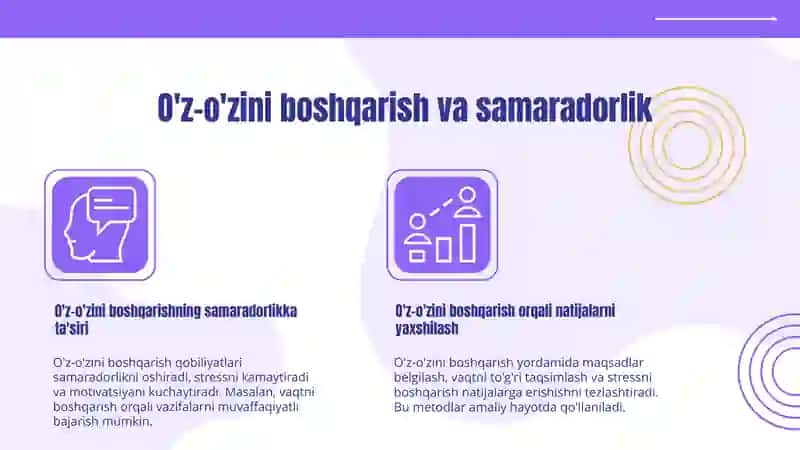 O'z-o'zini boshqarish va samaradorlik

O'z-o'zini boshqarishning samaradorlikka ta'siri

O'z-o'zini boshqarish qobiliyatlari samaradorlikni oshiradi, stressni kamaytiradi va motivatsiyani kuchaytiradi. Masalan, vaqtni boshqarish orqali vazifalarni muvaffaqiyatli bajarish mumkin.

O'z-o'zini boshqarish orqali natijalarni yaxshilash

O'z-o'zini boshqarish yordamida maqsadlar belgilash, vaqtni to'g'ri taqsimlash va stressni boshqarish natijalarga erishishni tezlashtiradi. Bu metodlar amaliy hayotda qo'llaniladi.